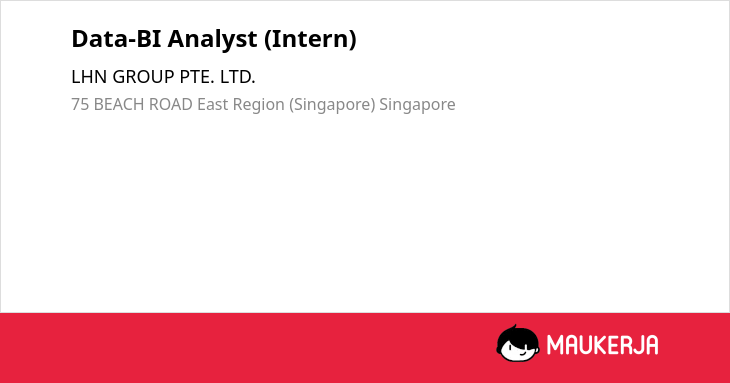 Data-BI Analyst (Intern)

LHN GROUP PTE. LTD.

75 BEACH ROAD East Region (Singapore) Singapore

MAUKERJA